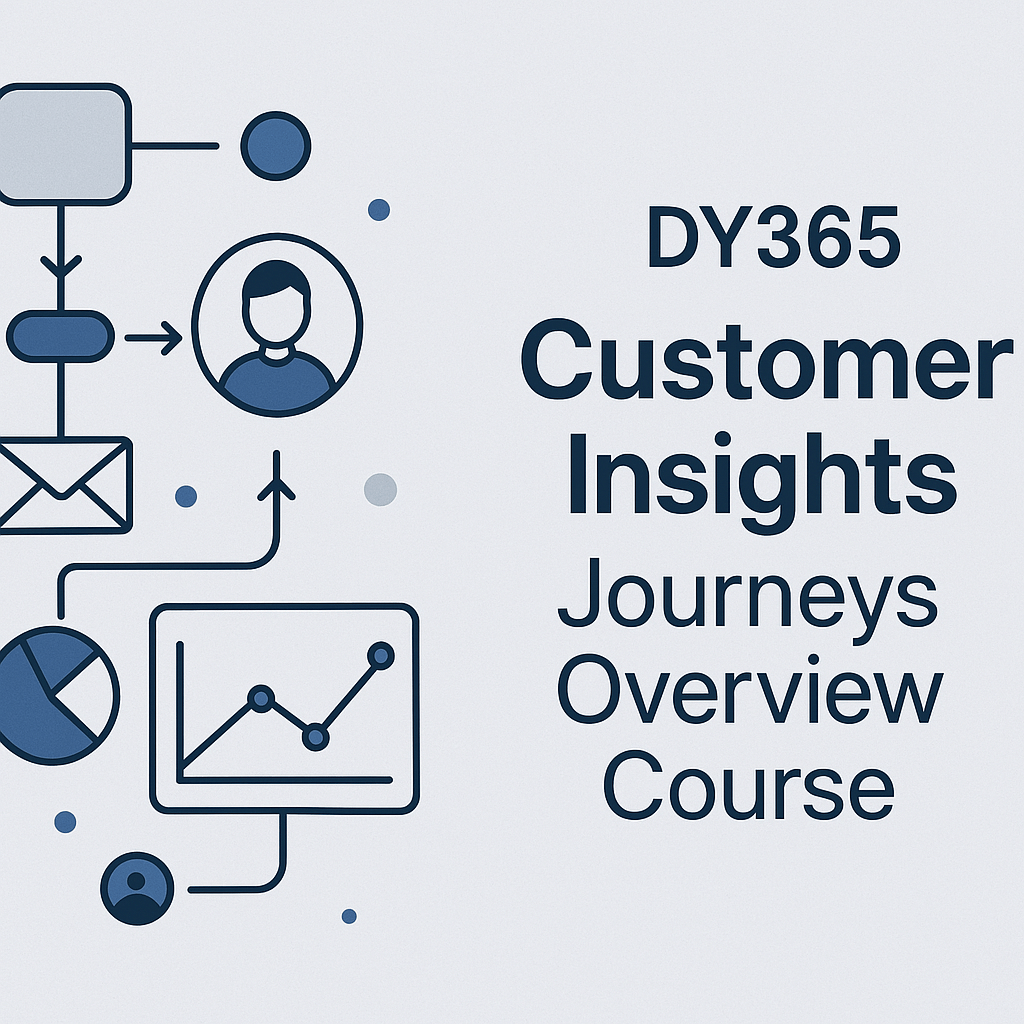 DY365
Customer Insights
Journeys Overview Course